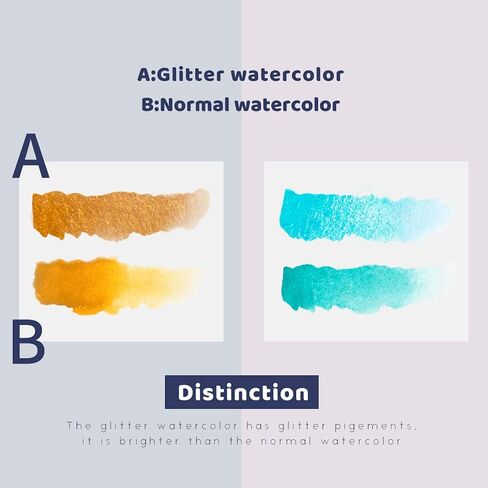 A:Glitter watercolor
B:Normal watercolor

A

B

Distinction

The glitter watercolor has glitter pigements, it is brighter than the normal watercolor